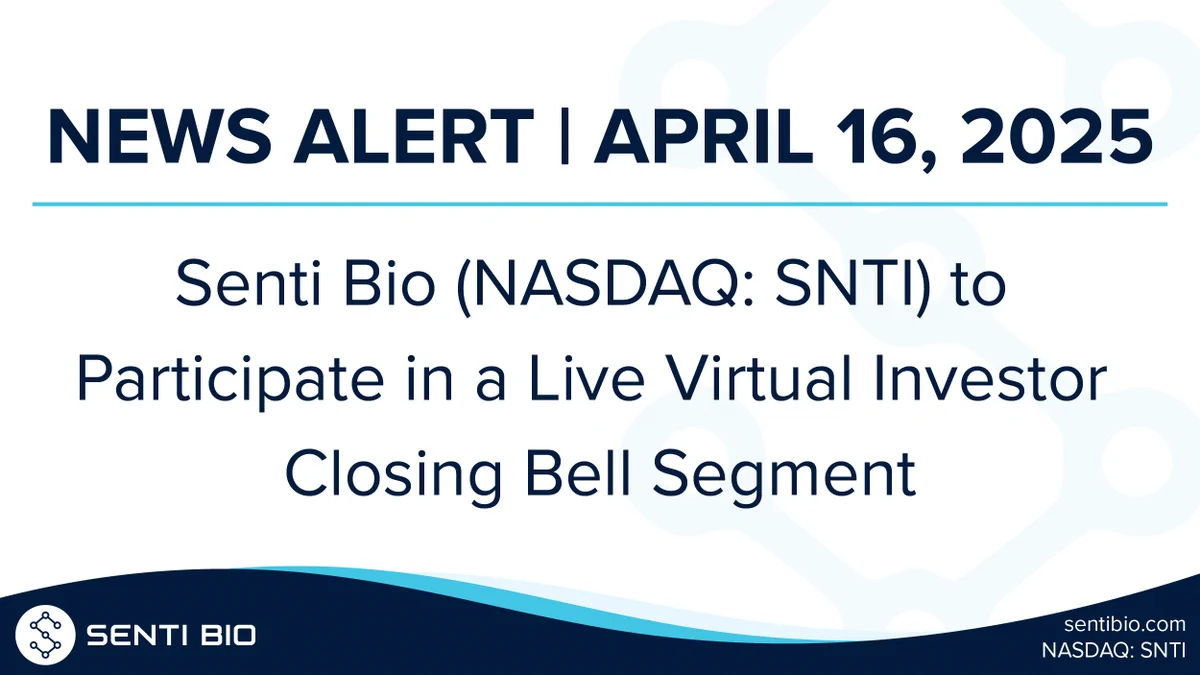 NEWS ALERT | APRIL 16, 2025

Senti Bio (NASDAQ: SNTI) to Participate in a Live Virtual Investor Closing Bell Segment

SENTI BIO

sentibio.com
NASDAQ: SNTI